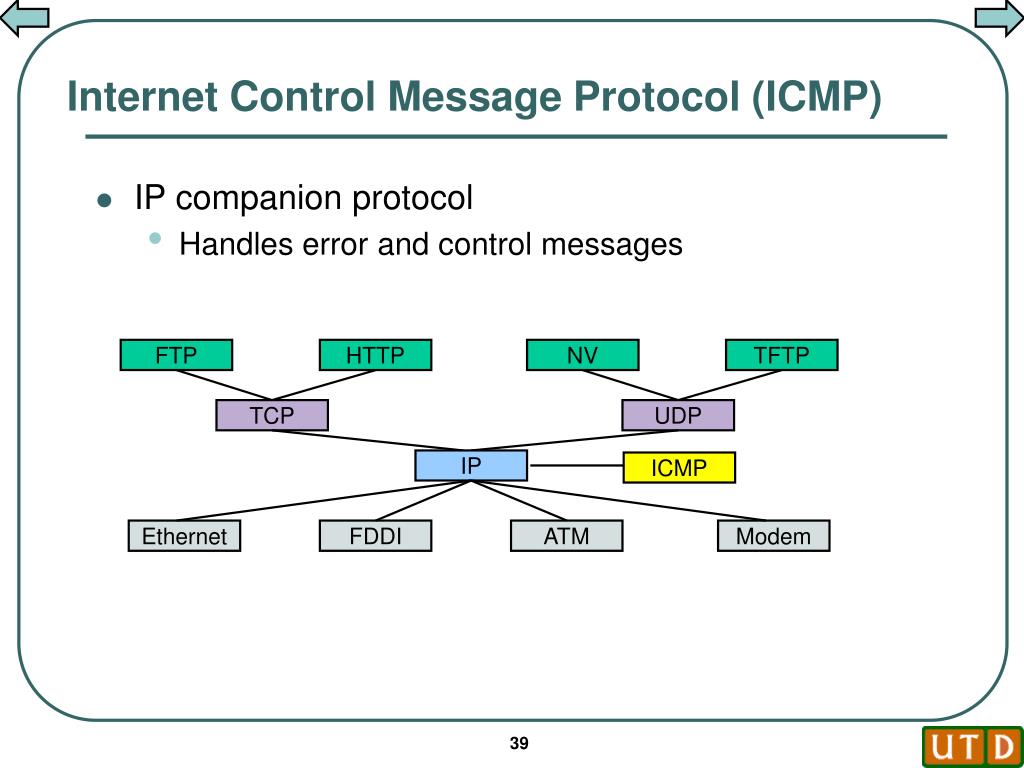 Internet Control Message Protocol (ICMP)

IP companion protocol
Handles error and control messages

FTP
HTTP
NV
TFTP
TCP
UDP
IP
ICMP
Ethernet
FDDI
ATM
Modem

39

UTD